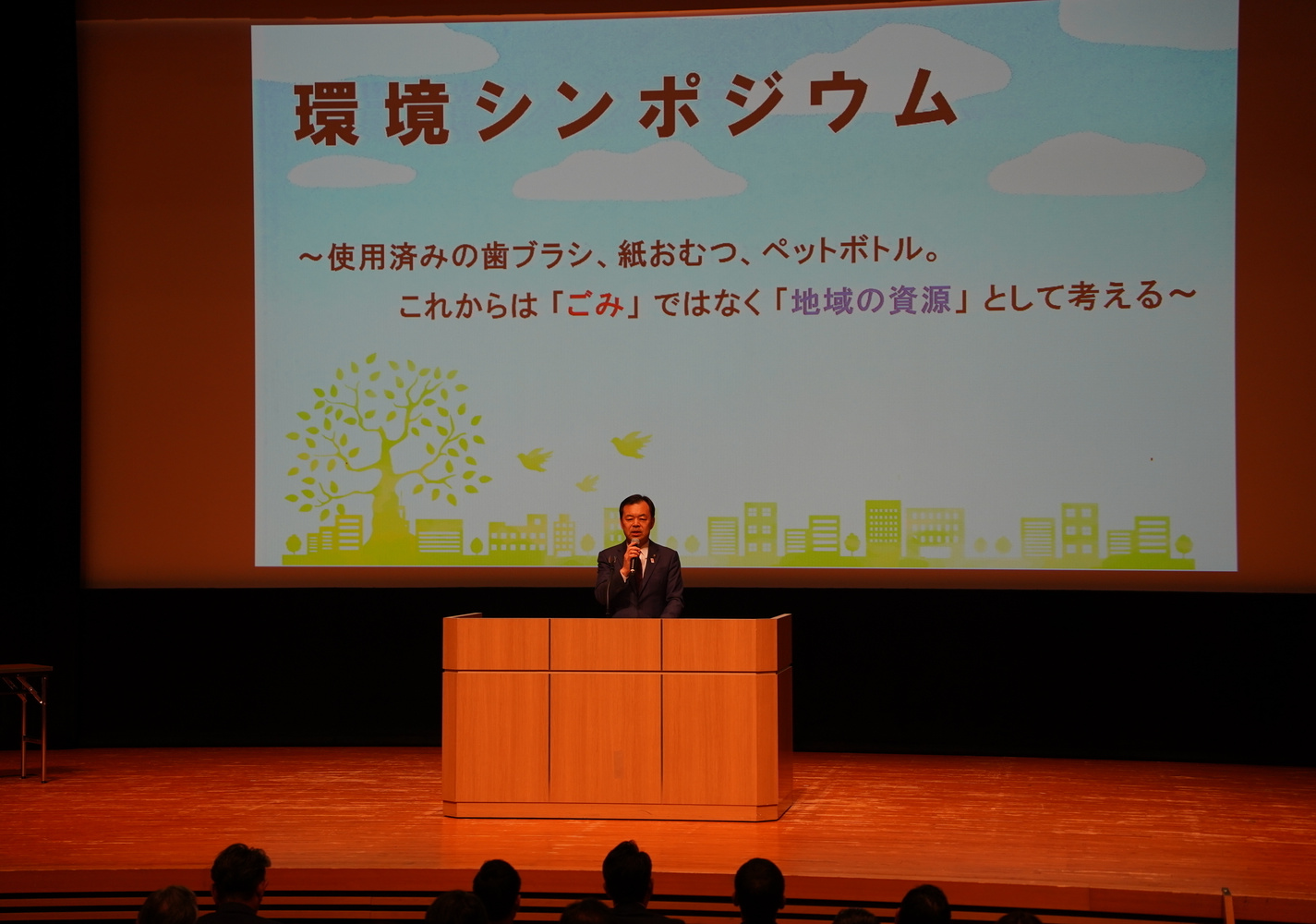 環境シンポジウム

～使用済みの歯ブラシ、紙おむつ、ペットボトル。
これからは「ごみ」ではなく「地域の資源」として考える～